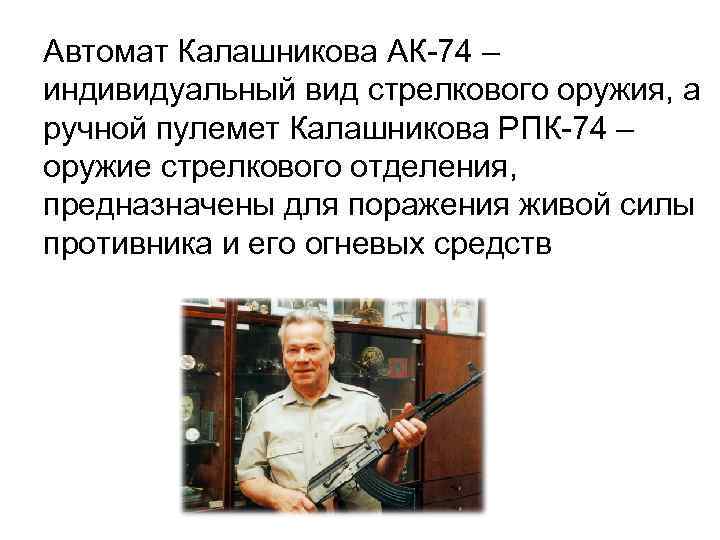 Автомат Калашникова АК-74 – индивидуальный вид стрелкового оружия, а ручной пулемет Калашникова РПК-74 – оружие стрелкового отделения, предназначены для поражения живой силы противника и его огневых средств